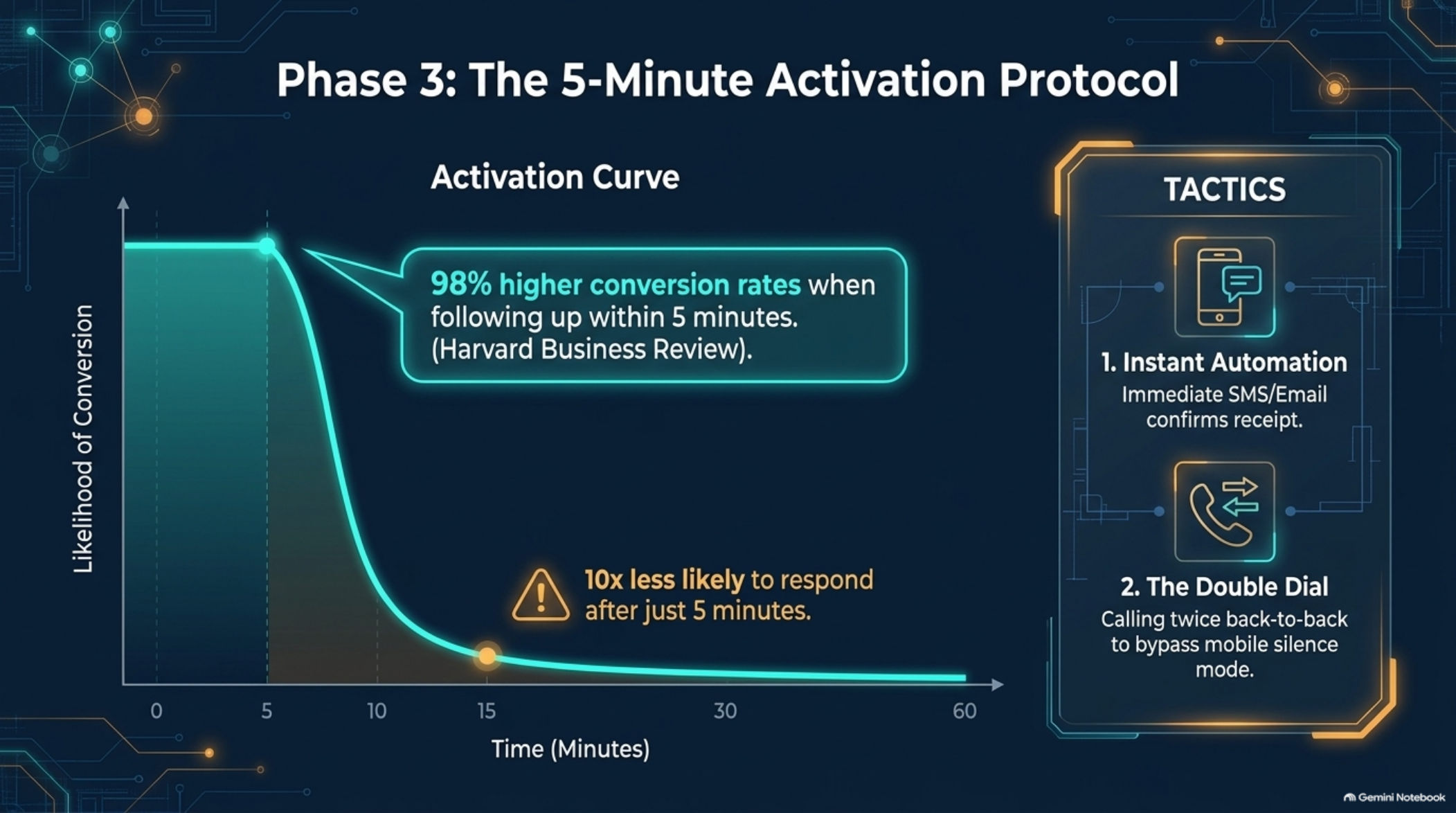 Phase 3: The 5-Minute Activation Protocol

Activation Curve

Likelihood of Conversion

98% higher conversion rates when following up within 5 minutes. (Harvard Business Review).

10x less likely to respond after just 5 minutes.

0
5
10
15
30
60

Time (Minutes)

TACTICS

1. Instant Automation
Immediate SMS/Email confirms receipt.

2. The Double Dial
Calling twice back-to-back to bypass mobile silence mode.

Gemini Notebook